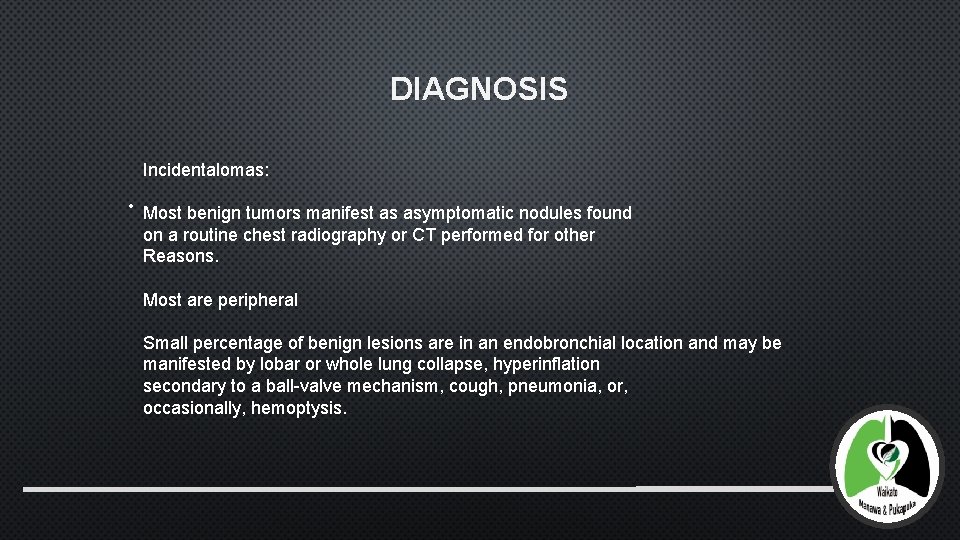 DIAGNOSIS

Incidentalomas:

• Most benign tumors manifest as asymptomatic nodules found on a routine chest radiography or CT performed for other Reasons.

Most are peripheral

Small percentage of benign lesions are in an endobronchial location and may be manifested by lobar or whole lung collapse, hyperinflation secondary to a ball-valve mechanism, cough, pneumonia, or, occasionally, hemoptysis.

Waikato
Manawa & Pukapuka